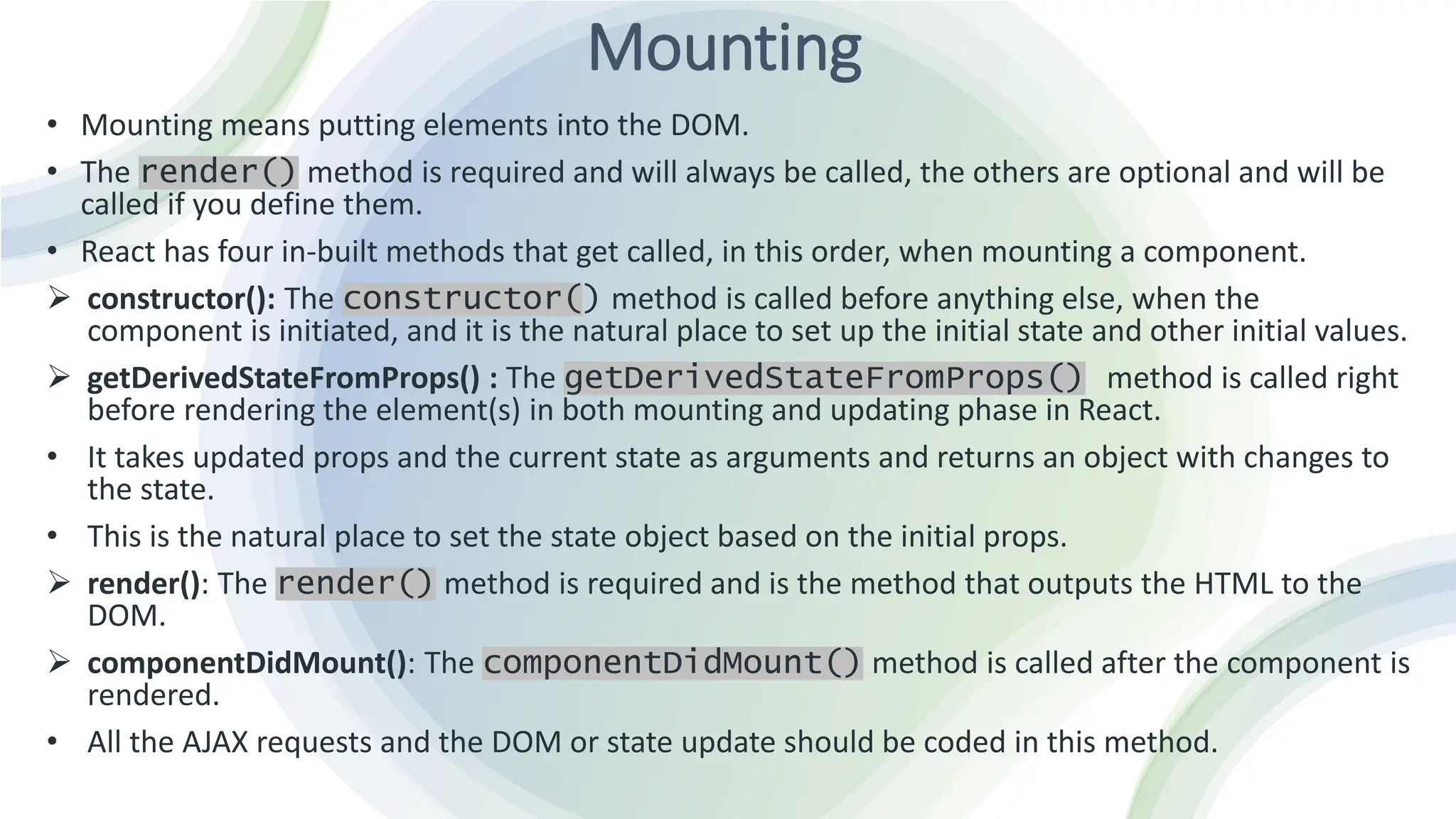 Mounting

• Mounting means putting elements into the DOM.

• The render() method is required and will always be called, the others are optional and will be called if you define them.

• React has four in-built methods that get called, in this order, when mounting a component.

➢ constructor(): The constructor() method is called before anything else, when the component is initiated, and it is the natural place to set up the initial state and other initial values.

➢ getDerivedStateFromProps() : The getDerivedStateFromProps() method is called right before rendering the element(s) in both mounting and updating phase in React.

• It takes updated props and the current state as arguments and returns an object with changes to the state.

• This is the natural place to set the state object based on the initial props.

➢ render(): The render() method is required and is the method that outputs the HTML to the DOM.

➢ componentDidMount(): The componentDidMount() method is called after the component is rendered.

• All the AJAX requests and the DOM or state update should be coded in this method.